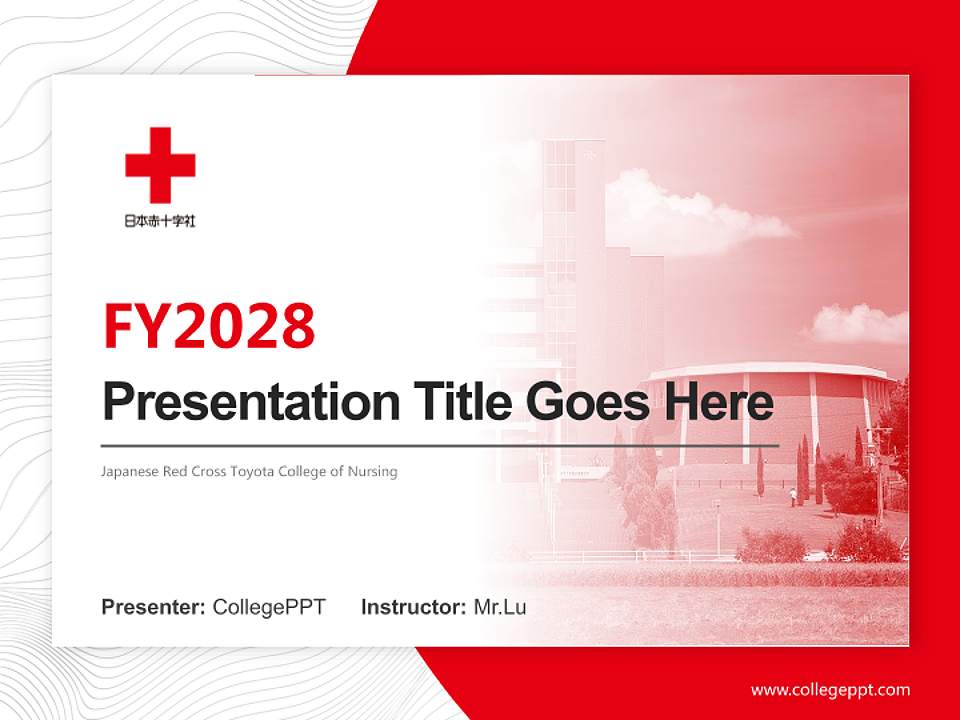 日本赤十字社

FY2028

Presentation Title Goes Here

Japanese Red Cross Toyota College of Nursing

Presenter: CollegePPT Instructor: Mr.Lu

www.collegeppt.com